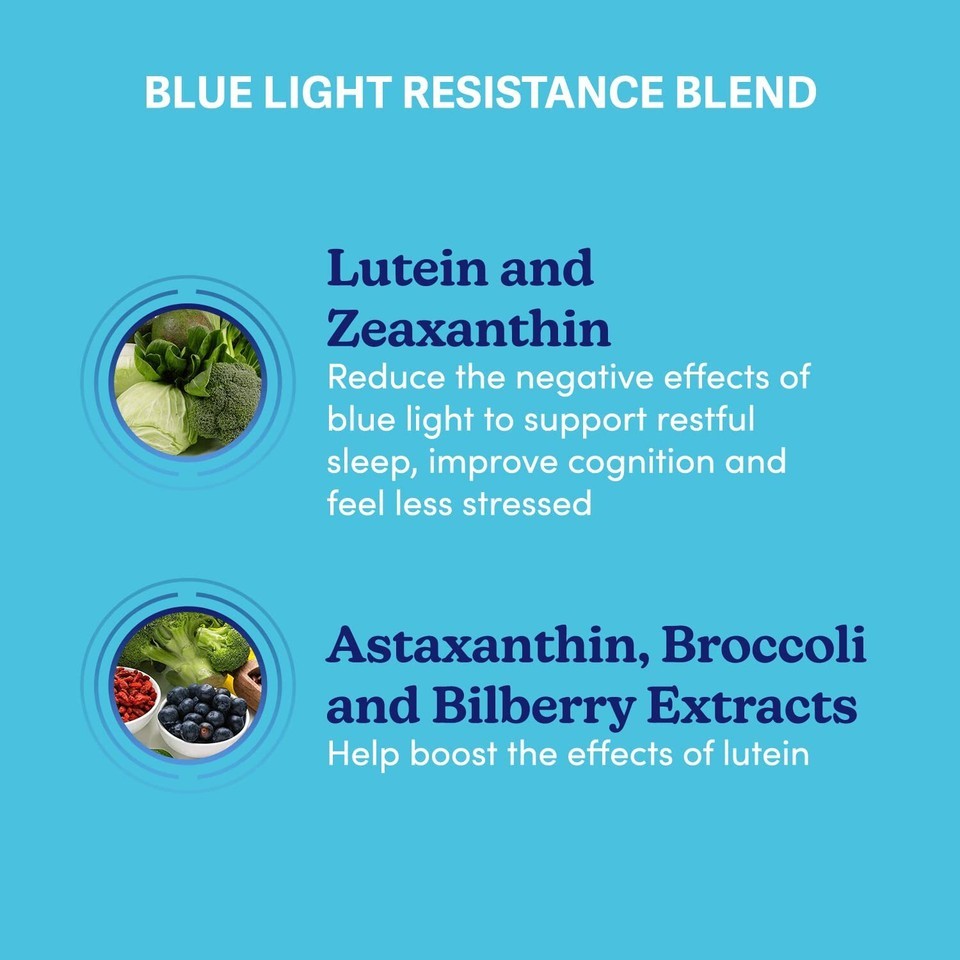 BLUE LIGHT RESISTANCE BLEND

Lutein and Zeaxanthin

Reduce the negative effects of blue light to support restful sleep, improve cognition and feel less stressed

Astaxanthin, Broccoli and Bilberry Extracts

Help boost the effects of lutein